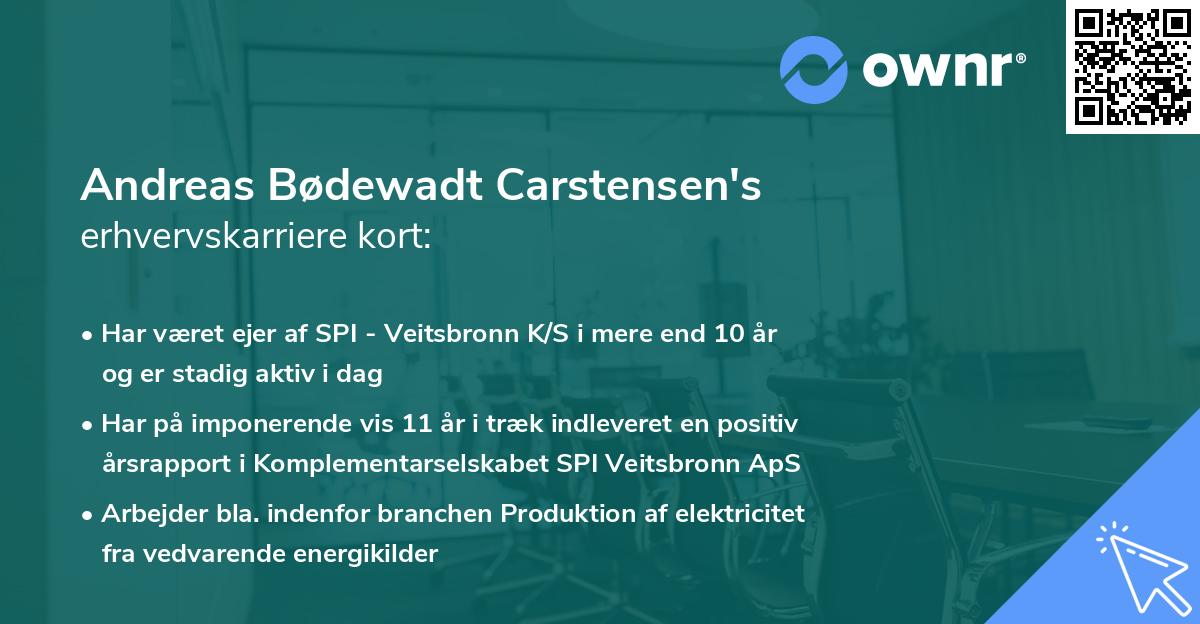 ownr®

Andreas Bødewadt Carstensen's
erhvervskarriere kort:

• Har været ejer af SPI - Veitsbronn K/S i mere end 10 år og er stadig aktiv i dag
• Har på imponerende vis 11 år i træk indleveret en positiv årsrapport i Komplementarselskabet SPI Veitsbronn ApS
• Arbejder bla. indenfor branchen Produktion af elektricitet fra vedvarende energikilder